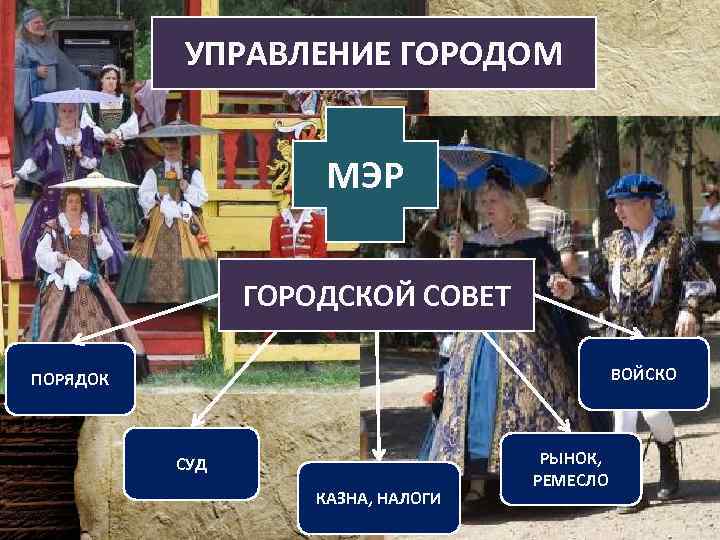 УПРАВЛЕНИЕ ГОРОДОМ

МЭР

ГОРОДСКОЙ СОВЕТ

ПОРЯДОК

СУД

КАЗНА, НАЛОГИ

РЫНОК, РЕМЕСЛО

ВОЙСКО